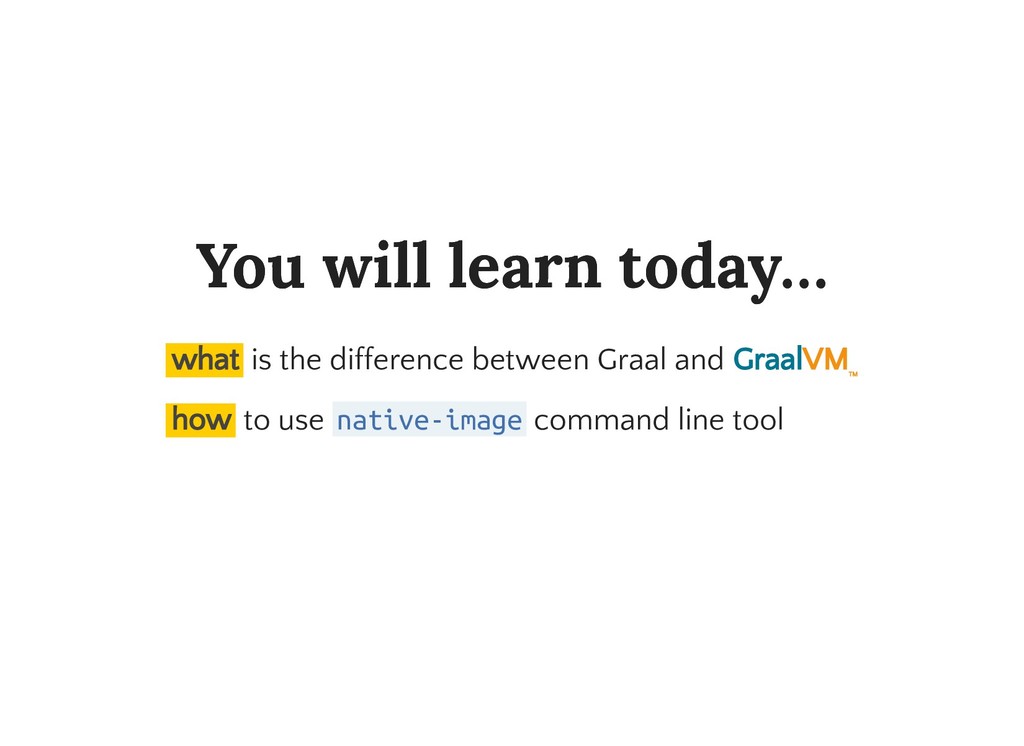 You will learn today...

what is the difference between Graal and GraalVM™

how to use native-image command line tool